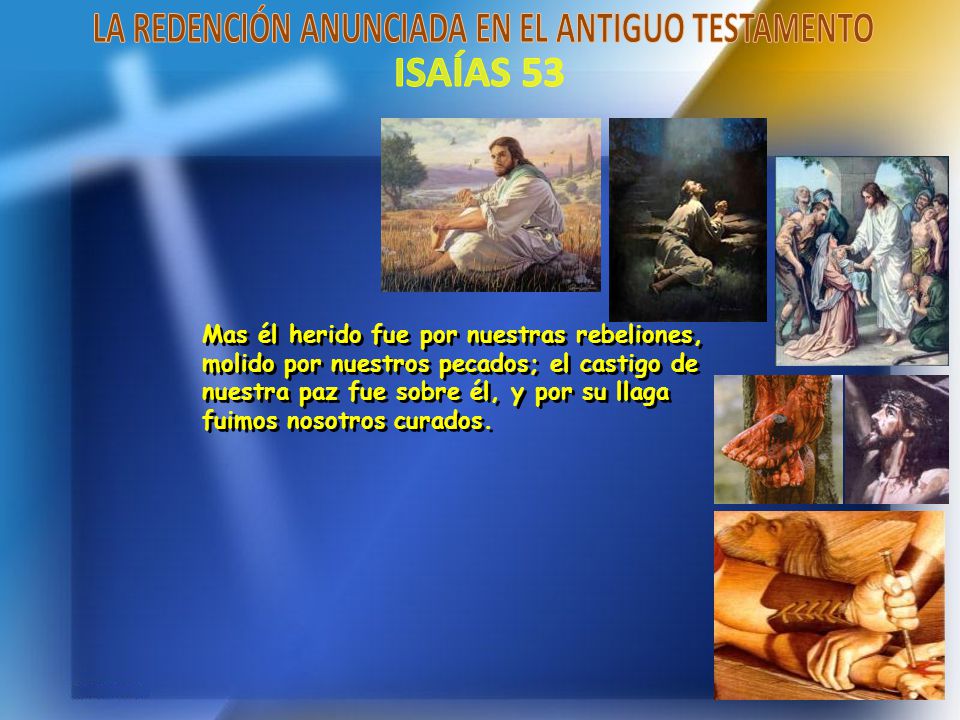 LA REDENCIÓN ANUNCIADA EN EL ANTIGUO TESTAMENTO
ISAÍAS 53

Mas él herido fue por nuestras rebeliones, molido por nuestros pecados; el castigo de nuestra paz fue sobre él, y por su llaga fuimos nosotros curados.